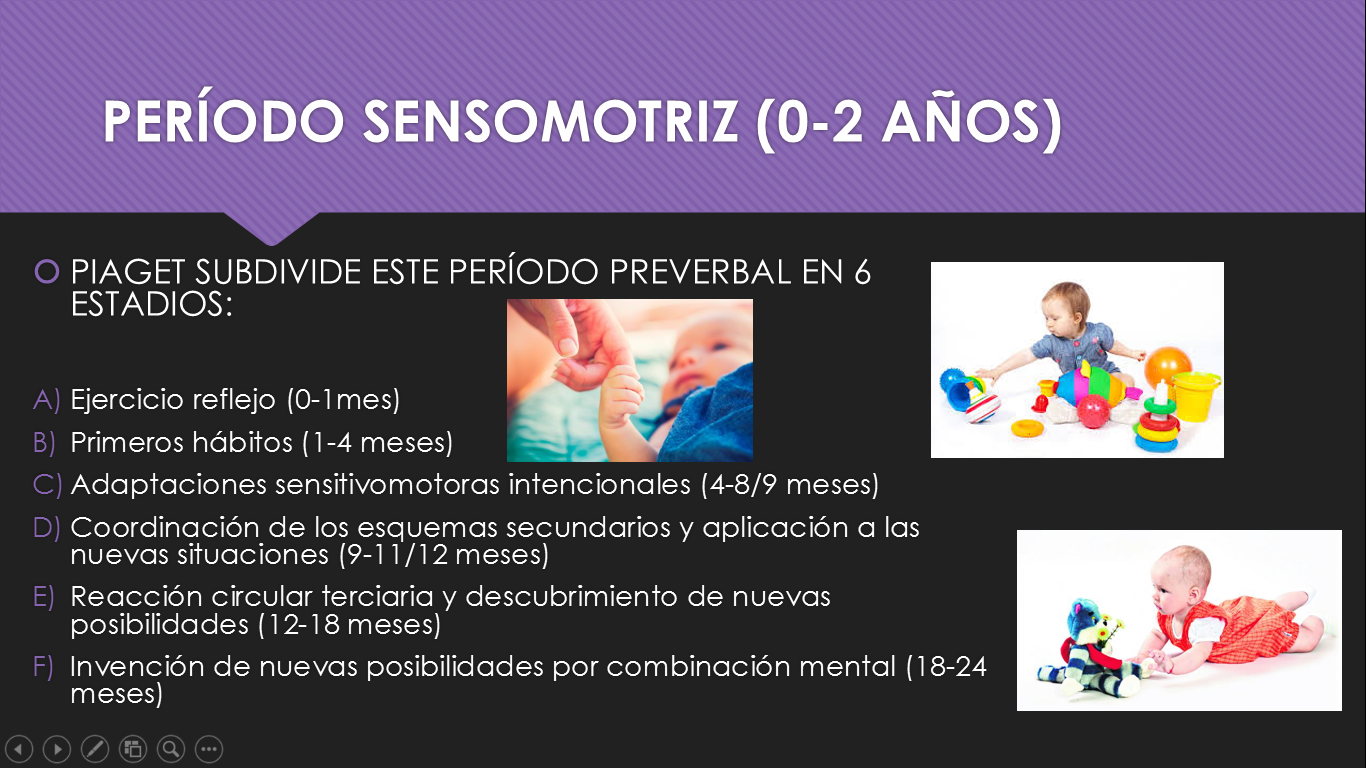 PERÍODO SENSOMOTRIZ (0-2 AÑOS)

PIAGET SUBDIVIDE ESTE PERÍODO PREVERBAL EN 6 ESTADIOS:

A) Ejercicio reflejo (0-1mes)
B) Primeros hábitos (1-4 meses)
C) Adaptaciones sensitivomotoras intencionales (4-8/9 meses)
D) Coordinación de los esquemas secundarios y aplicación a las nuevas situaciones (9-11/12 meses)
E) Reacción circular terciaria y descubrimiento de nuevas posibilidades (12-18 meses)
F) Invención de nuevas posibilidades por combinación mental (18-24 meses)